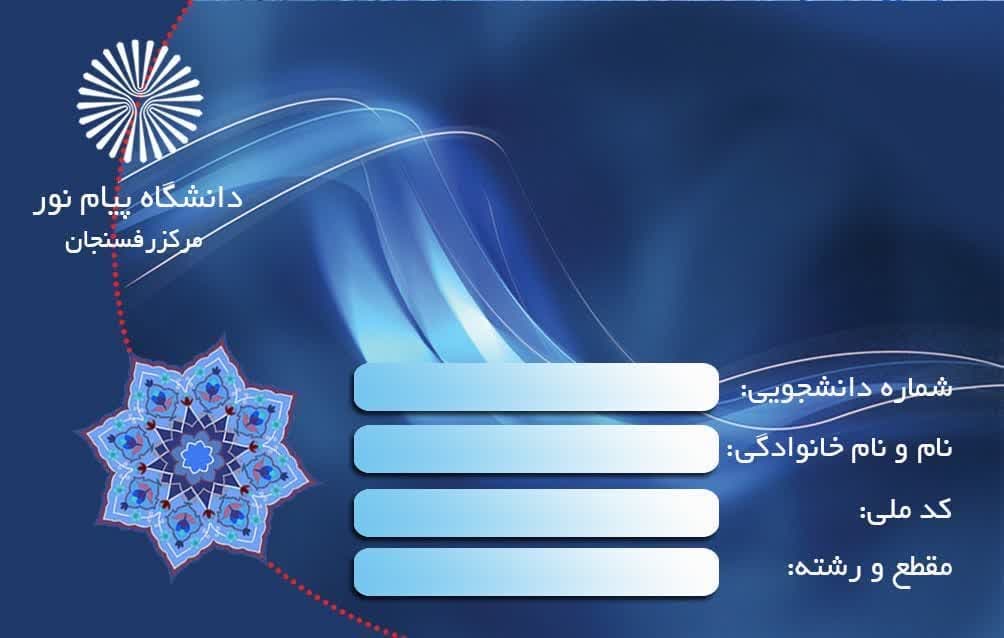 دانشگاه پیام نور
مرکز رفسنجان

شماره دانشجویی:
نام و نام خانوادگی:
کد ملی:
مقطع و رشته: